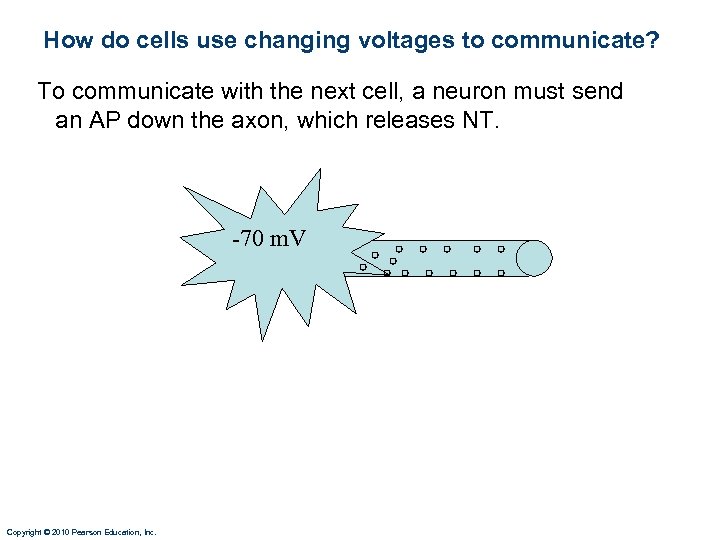 How do cells use changing voltages to communicate?

To communicate with the next cell, a neuron must send an AP down the axon, which releases NT.

-70 mV

Copyright © 2010 Pearson Education, Inc.